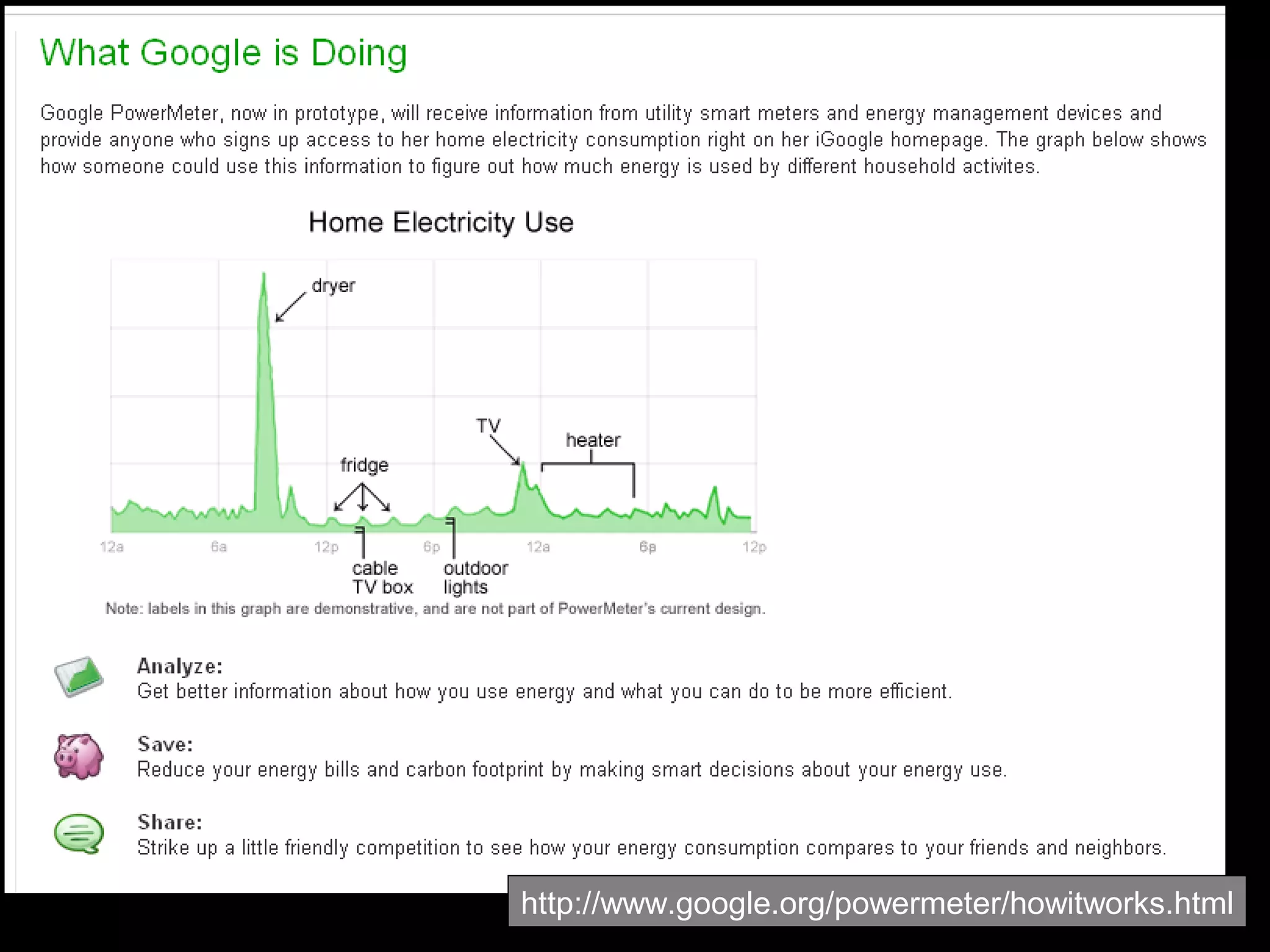 What Google is Doing

Google PowerMeter, now in prototype, will receive information from utility smart meters and energy management devices and provide anyone who signs up access to her home electricity consumption right on her iGoogle homepage. The graph below shows how someone could use this information to figure out how much energy is used by different household activites.

Home Electricity Use

dryer

TV

heater

fridge

12a 6a 12p 6p 12a 6p 12p

cable TV box

outdoor lights

Note: labels in this graph are demonstrative, and are not part of PowerMeter's current design.

Analyze:
Get better information about how you use energy and what you can do to be more efficient.

Save:
Reduce your energy bills and carbon footprint by making smart decisions about your energy use.

Share:
Strike up a little friendly competition to see how your energy consumption compares to your friends and neighbors.

http://www.google.org/powermeter/howitworks.html